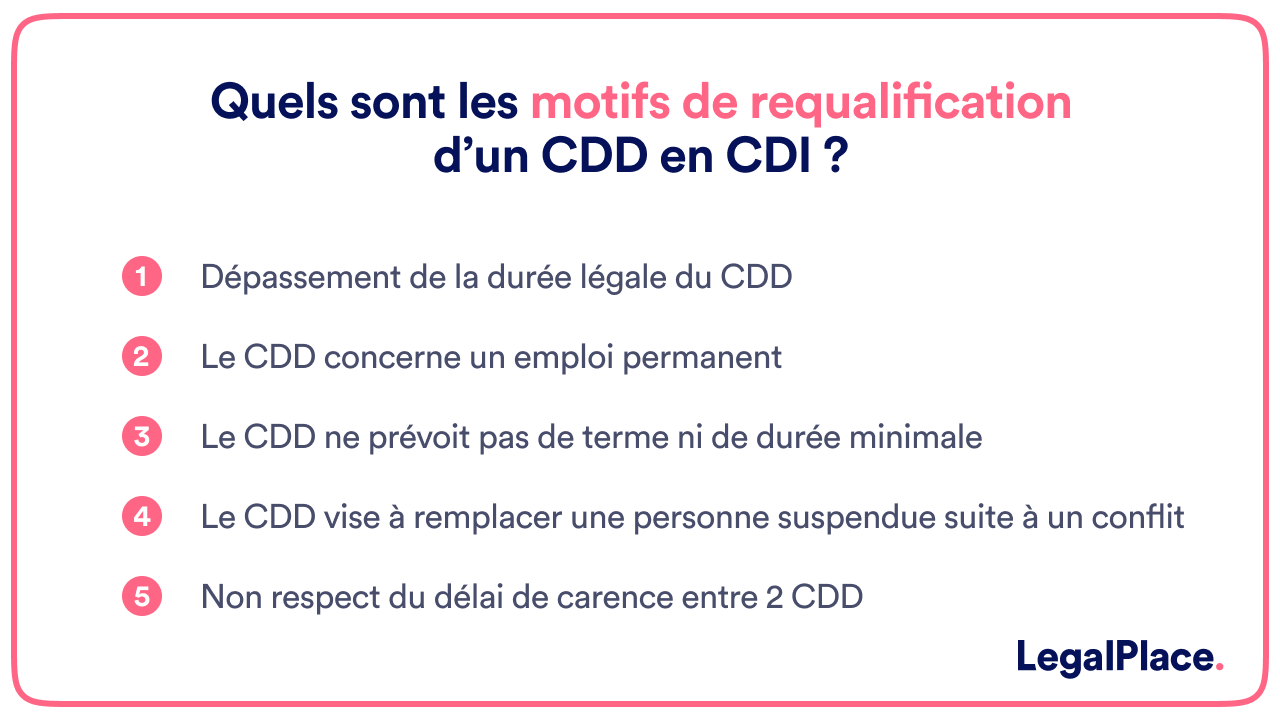 Quels sont les motifs de requalification d’un CDD en CDI ?

1 Dépassement de la durée légale du CDD

2 Le CDD concerne un emploi permanent

3 Le CDD ne prévoit pas de terme ni de durée minimale

4 Le CDD vise à remplacer une personne suspendue suite à un conflit

5 Non respect du délai de carence entre 2 CDD

LegalPlace.